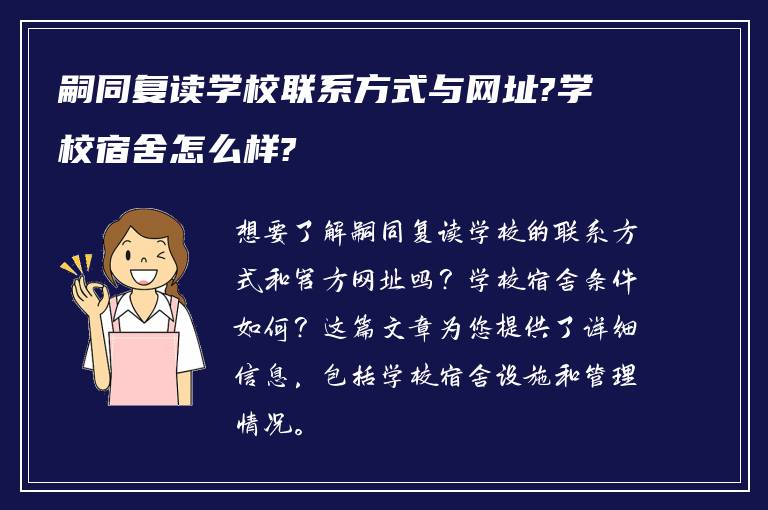 嗣同复读学校联系方式与网址?学校宿舍怎么样?

想要了解嗣同复读学校的联系方式和官方网址吗？学校宿舍条件如何？这篇文章为您提供了详细信息，包括学校宿舍设施和管理情况。